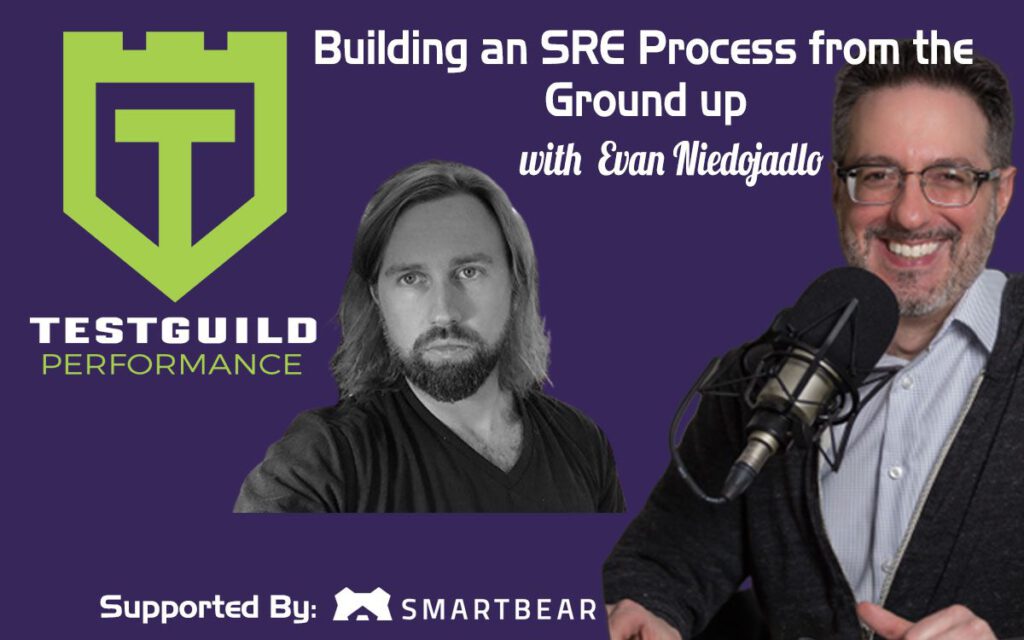 T

TESTGUILD
PERFORMANCE

Building an SRE Process from the Ground up

with Evan Niedojadlo

Supported By: SMARTBEAR